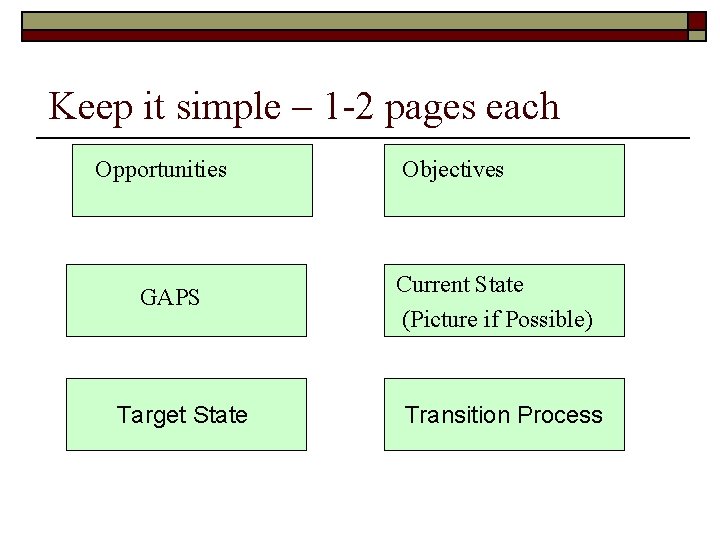 Keep it simple – 1-2 pages each

Opportunities

Objectives

GAPS

Current State
(Picture if Possible)

Target State

Transition Process